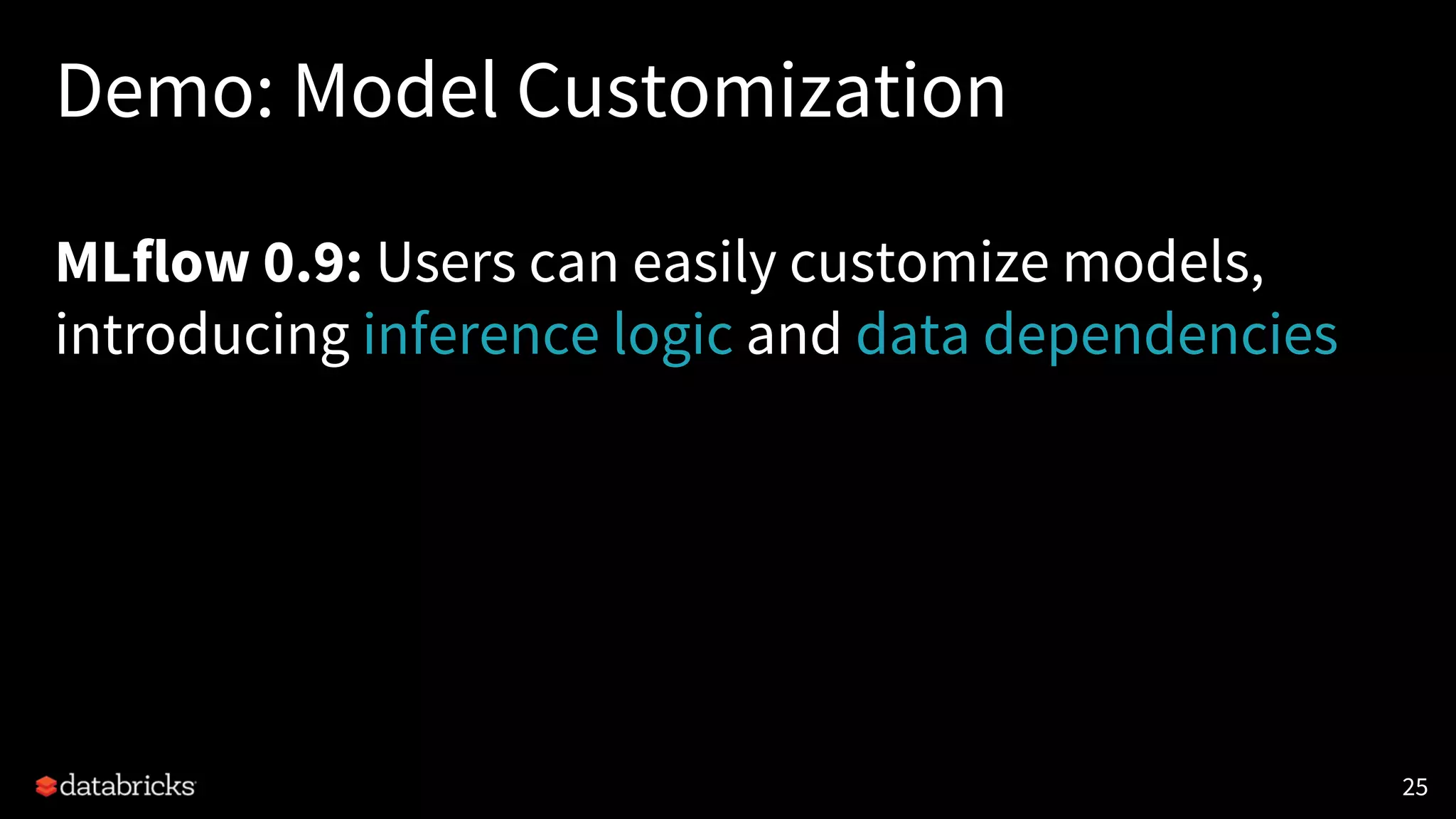 Demo: Model Customization

MLflow 0.9: Users can easily customize models, introducing inference logic and data dependencies

databricks

25